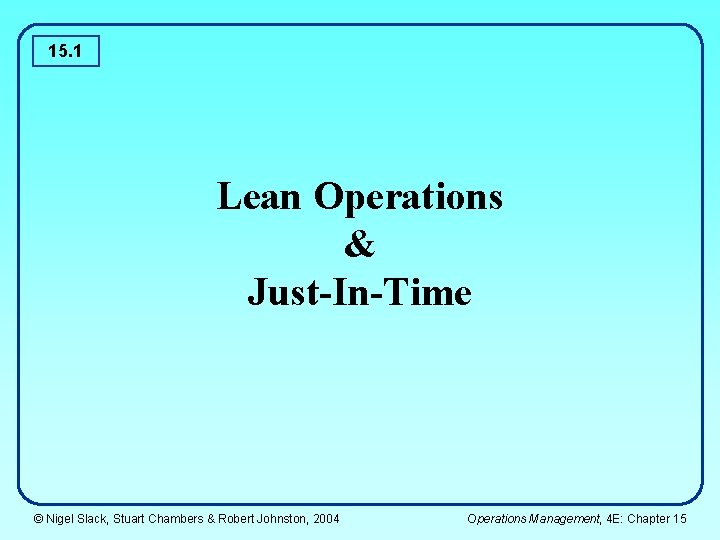 15.1

Lean Operations
&
Just-In-Time

© Nigel Slack, Stuart Chambers & Robert Johnston, 2004

Operations Management, 4E: Chapter 15